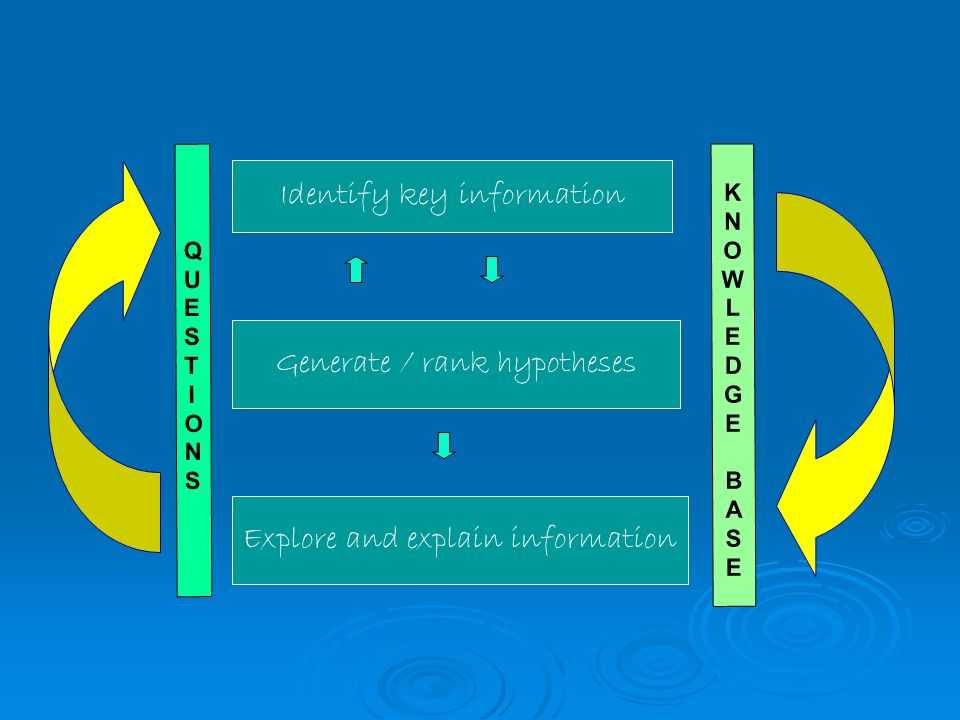 QUESTIONS

Identify key information

Generate / rank hypotheses

Explore and explain information

KNOWLEDGE BASE